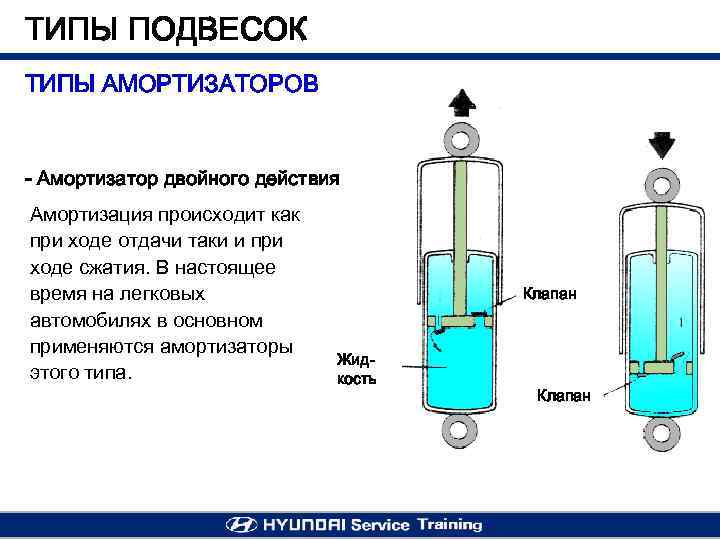 ТИПЫ ПОДВЕСОК

ТИПЫ АМОРТИЗАТОРОВ

- Амортизатор двойного действия

Амортизация происходит как при ходе отдачи таки и при ходе сжатия. В настоящее время на легковых автомобилях в основном применяются амортизаторы этого типа.

Клапан

Жидкость

Клапан

HYUNDAI Service Training